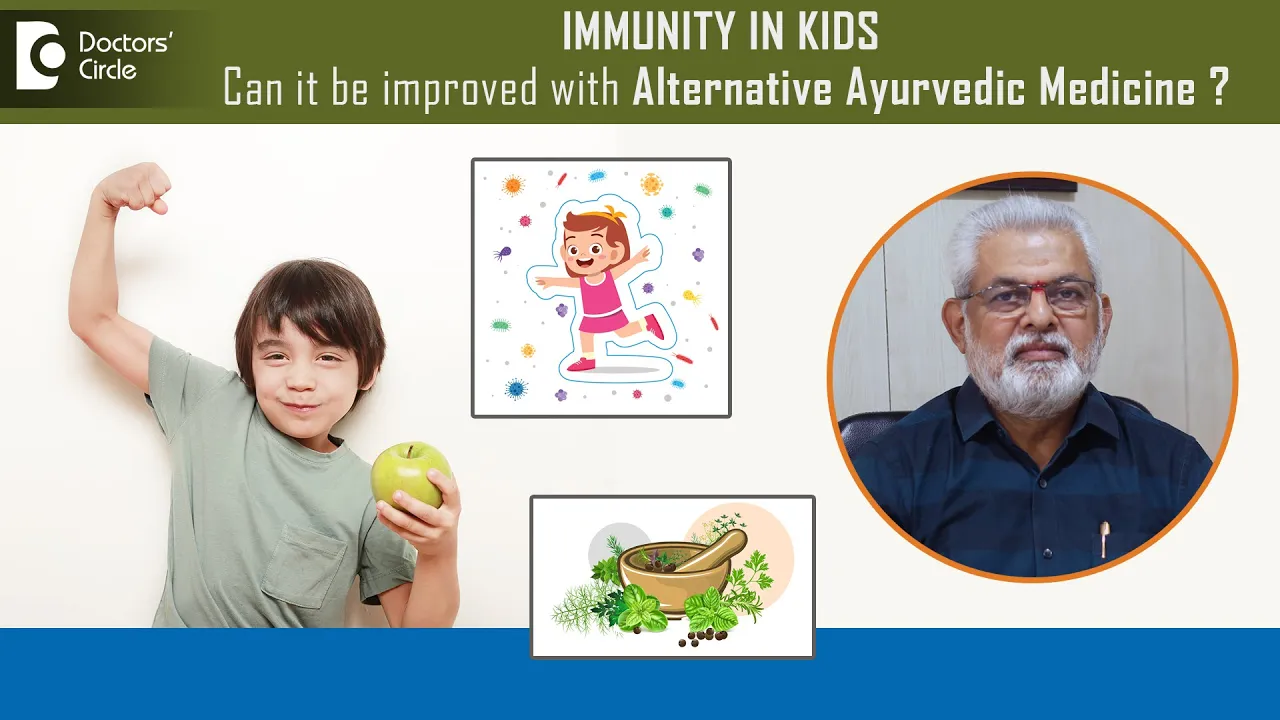 Doctors' Circle

IMMUNITY IN KIDS
Can it be improved with Alternative Ayurvedic Medicine ?